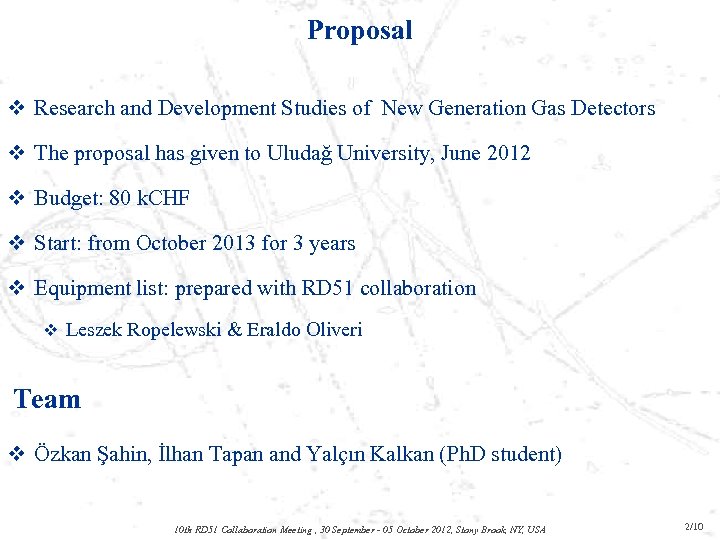 Proposal

❖ Research and Development Studies of New Generation Gas Detectors

❖ The proposal has given to Uludağ University, June 2012

❖ Budget: 80 kCHF

❖ Start: from October 2013 for 3 years

❖ Equipment list: prepared with RD51 collaboration

❖ Leszek Ropelewski & Eraldo Oliveri

Team

❖ Özkan Şahin, İlhan Tapan and Yalçın Kalkan (PhD student)

10th RD51 Collaboration Meeting , 30 September - 05 October 2012, Stony Brook, NY, USA

2/10